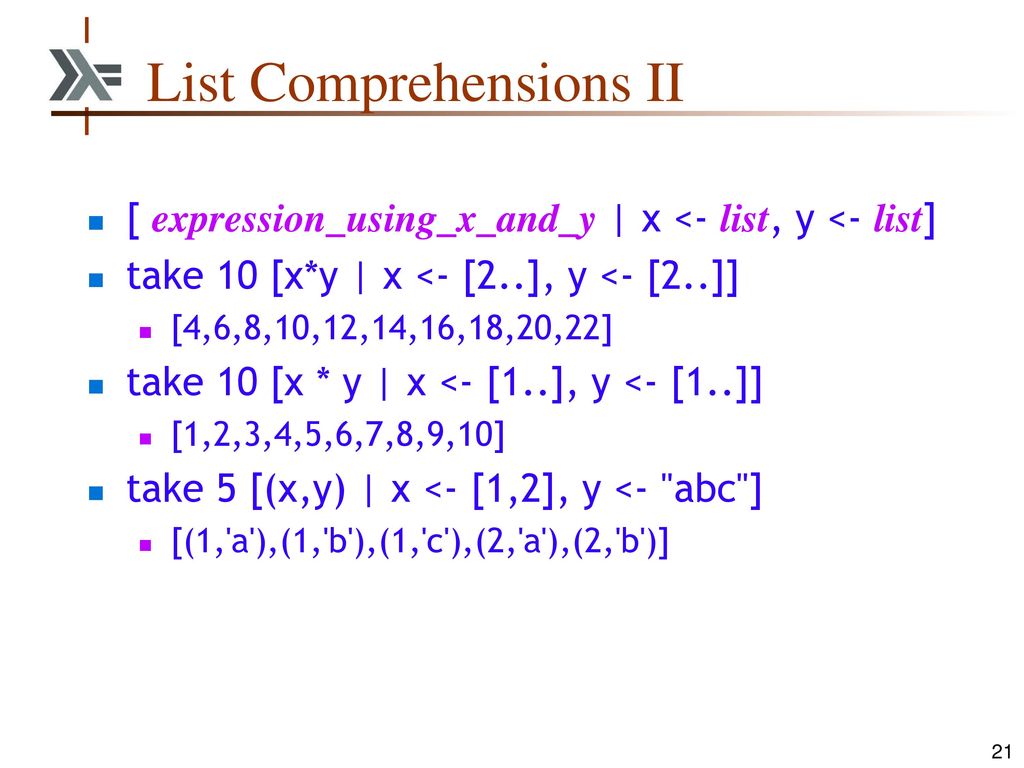 List Comprehensions II

[ expression_using_x_and_y | x <- list, y <- list]

take 10 [x*y | x <- [2..], y <- [2..]]

[4,6,8,10,12,14,16,18,20,22]

take 10 [x * y | x <- [1..], y <- [1..]]

[1,2,3,4,5,6,7,8,9,10]

take 5 [(x,y) | x <- [1,2], y <- "abc"]

[(1,'a'),(1,'b'),(1,'c'),(2,'a'),(2,'b')]

21